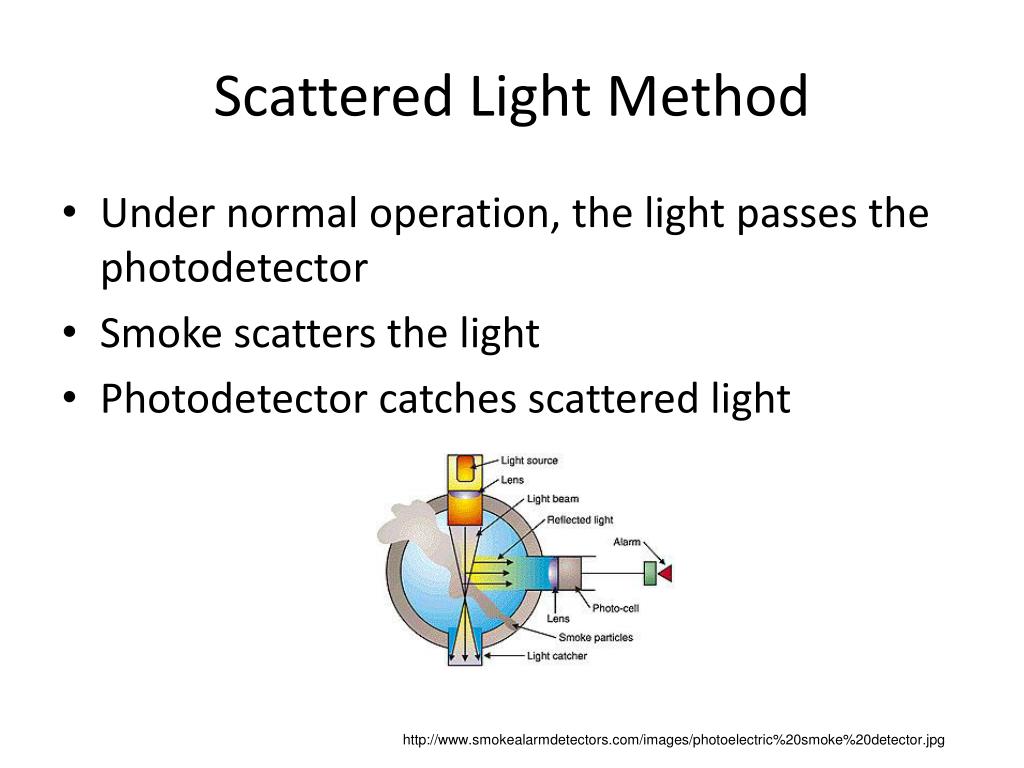 Scattered Light Method

• Under normal operation, the light passes the photodetector
• Smoke scatters the light
• Photodetector catches scattered light

Light source
Lens
Light beam
Reflected light
Alarm
Photo-cell
Lens
Smoke particles
Light catcher

http://www.smokealarmdetectors.com/images/photoelectric%20smoke%20detector.jpg